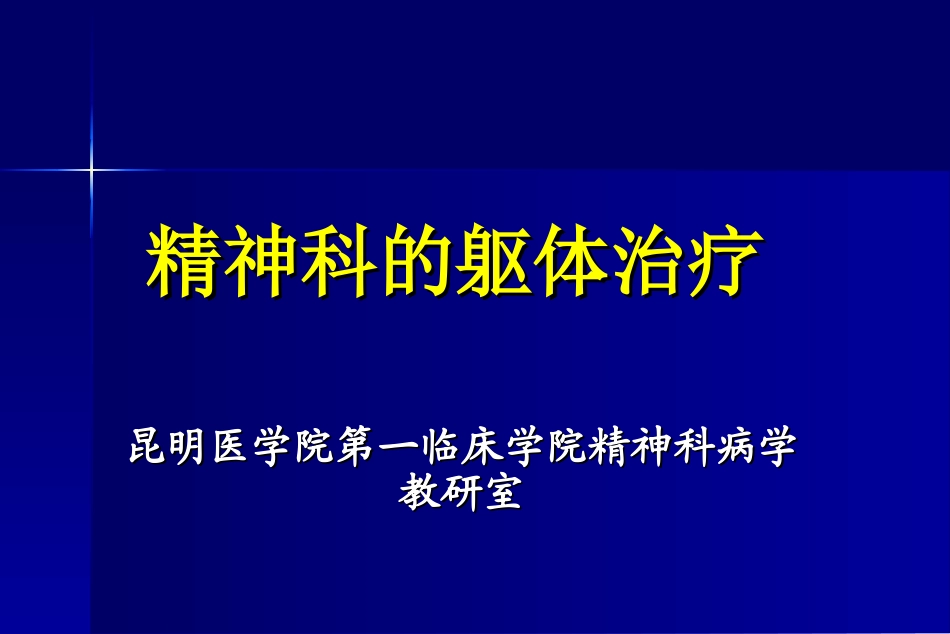 精神科的躯体治疗

昆明医学院第一临床学院精神科病学教研室